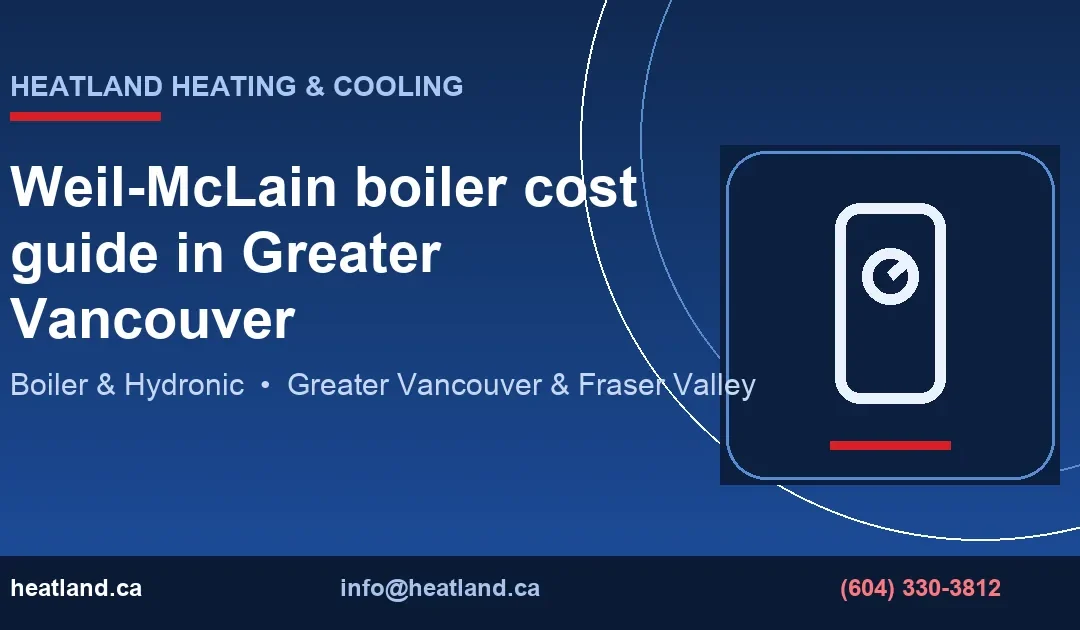 HEATLAND HEATING & COOLING

Weil-McLain boiler cost guide in Greater Vancouver

Boiler & Hydronic • Greater Vancouver & Fraser Valley

heatland.ca

info@heatland.ca

(604) 330-3812